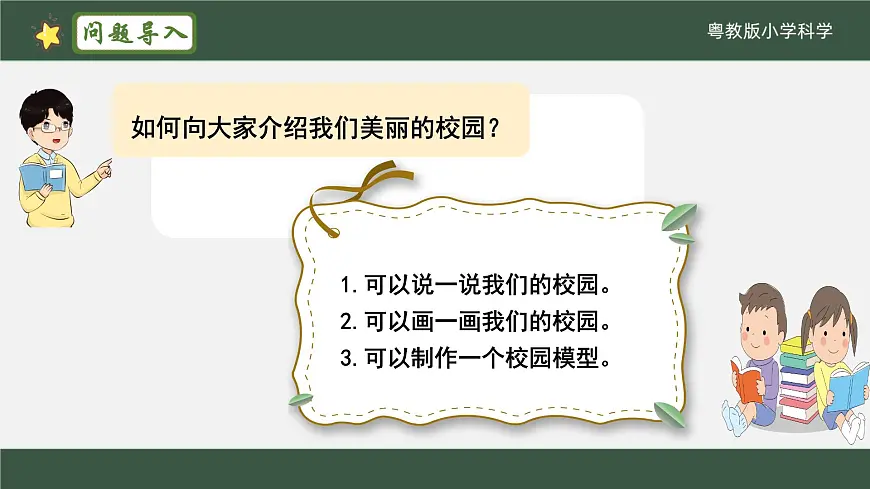 问题导入

粤教版小学科学

如何向大家介绍我们美丽的校园？

1. 可以说一说我们的校园。
2. 可以画一画我们的校园。
3. 可以制作一个校园模型。